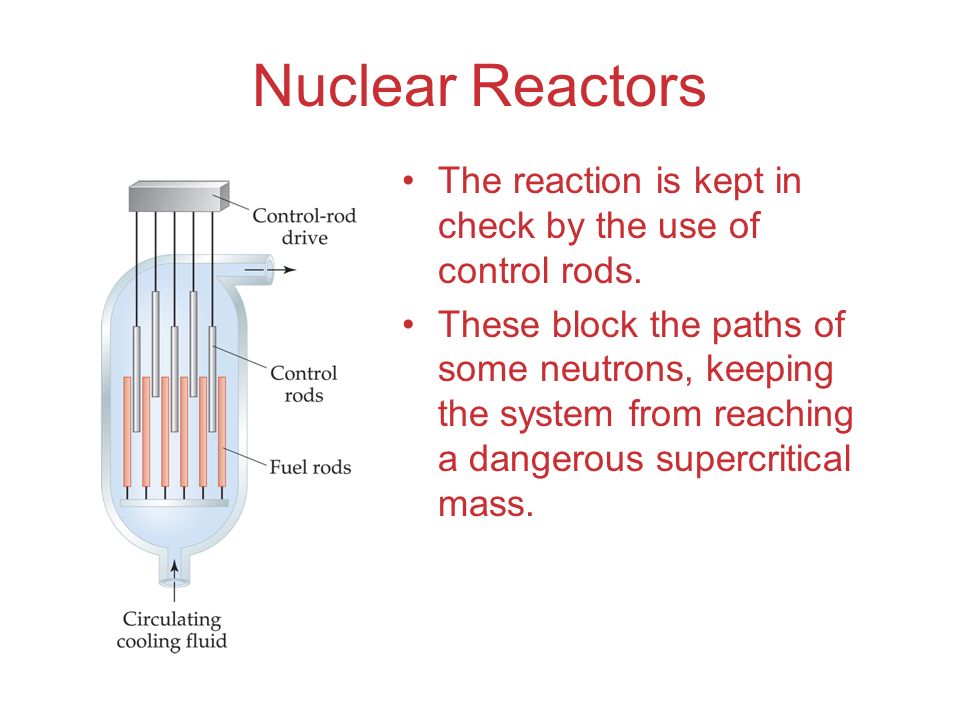 Nuclear Reactors

Control-rod drive

Control rods

Fuel rods

Circulating cooling fluid

• The reaction is kept in check by the use of control rods.

• These block the paths of some neutrons, keeping the system from reaching a dangerous supercritical mass.